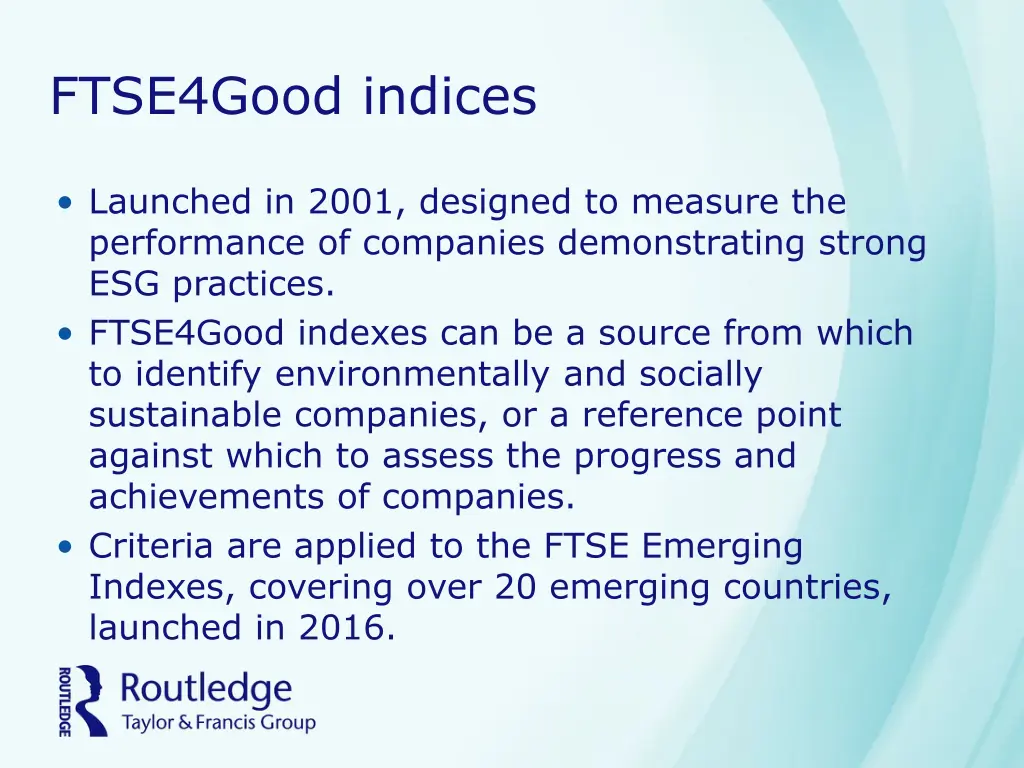 FTSE4Good indices

• Launched in 2001, designed to measure the performance of companies demonstrating strong ESG practices.
• FTSE4Good indexes can be a source from which to identify environmentally and socially sustainable companies, or a reference point against which to assess the progress and achievements of companies.
• Criteria are applied to the FTSE Emerging Indexes, covering over 20 emerging countries, launched in 2016.

ROUTLEDGE
Routledge
Taylor & Francis Group